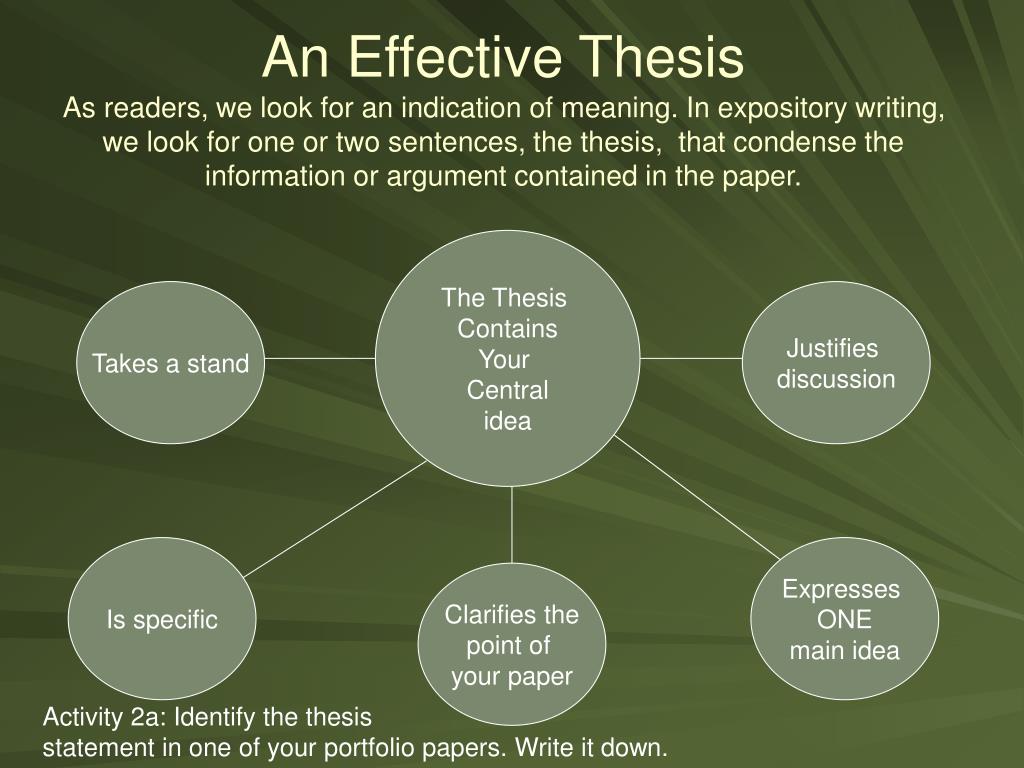 An Effective Thesis

As readers, we look for an indication of meaning. In expository writing, we look for one or two sentences, the thesis, that condense the information or argument contained in the paper.

The Thesis Contains Your Central idea

Takes a stand

Justifies discussion

Is specific

Clarifies the point of your paper

Expresses ONE main idea

Activity 2a: Identify the thesis statement in one of your portfolio papers. Write it down.